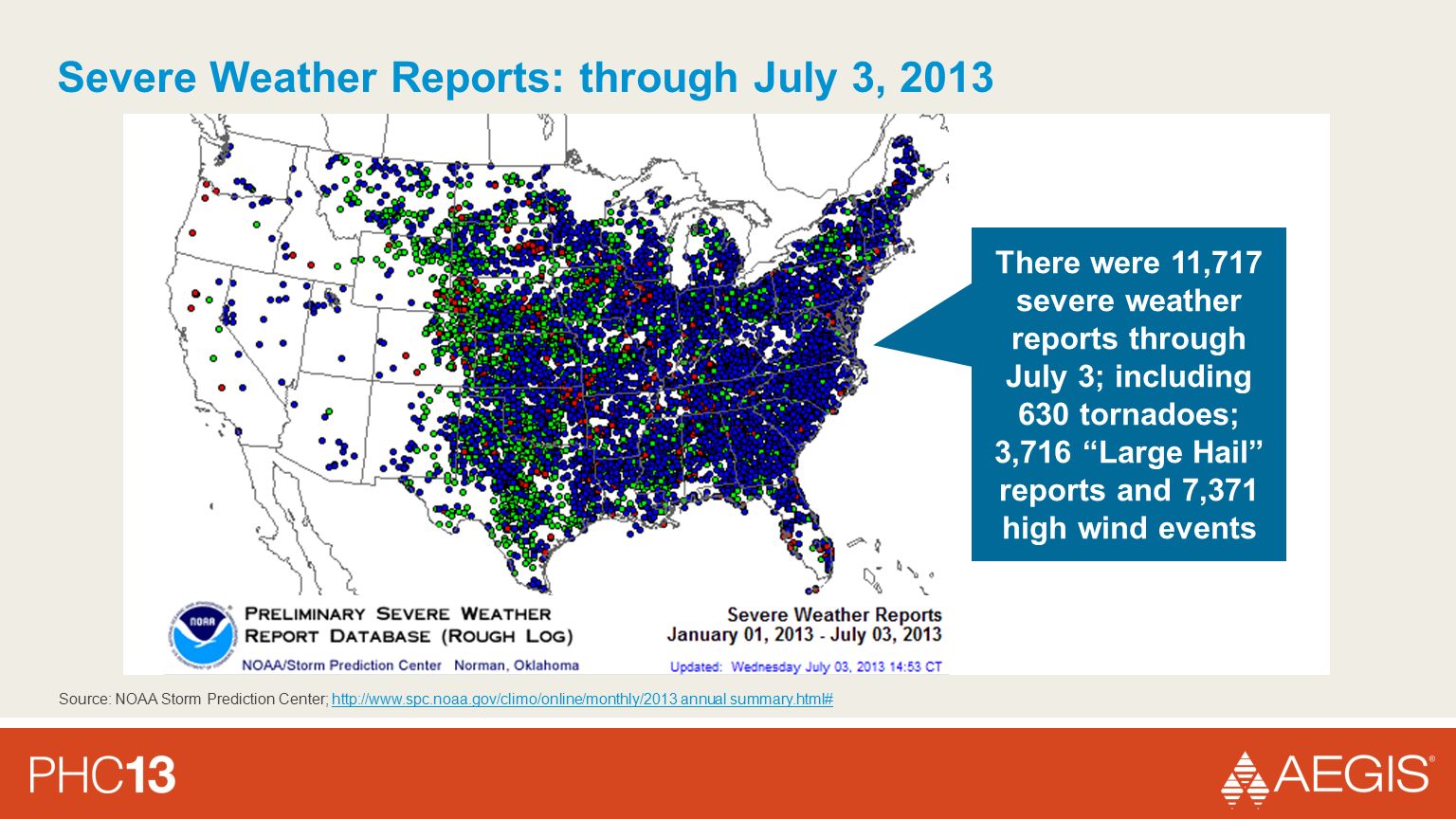 Severe Weather Reports: through July 3, 2013

There were 11,717 severe weather reports through July 3; including 630 tornadoes; 3,716 “Large Hail” reports and 7,371 high wind events

NOAA

PRELIMINARY SEVERE WEATHER REPORT DATABASE (ROUGH LOG)
NOAA/Storm Prediction Center Norman, Oklahoma

Severe Weather Reports
January 01, 2013 - July 03, 2013
Updated: Wednesday July 03, 2013 14:53 CT

Source: NOAA Storm Prediction Center; http://www.spc.noaa.gov/climo/online/monthly/2013 annual summary.html#

PHC13

AEGIS®